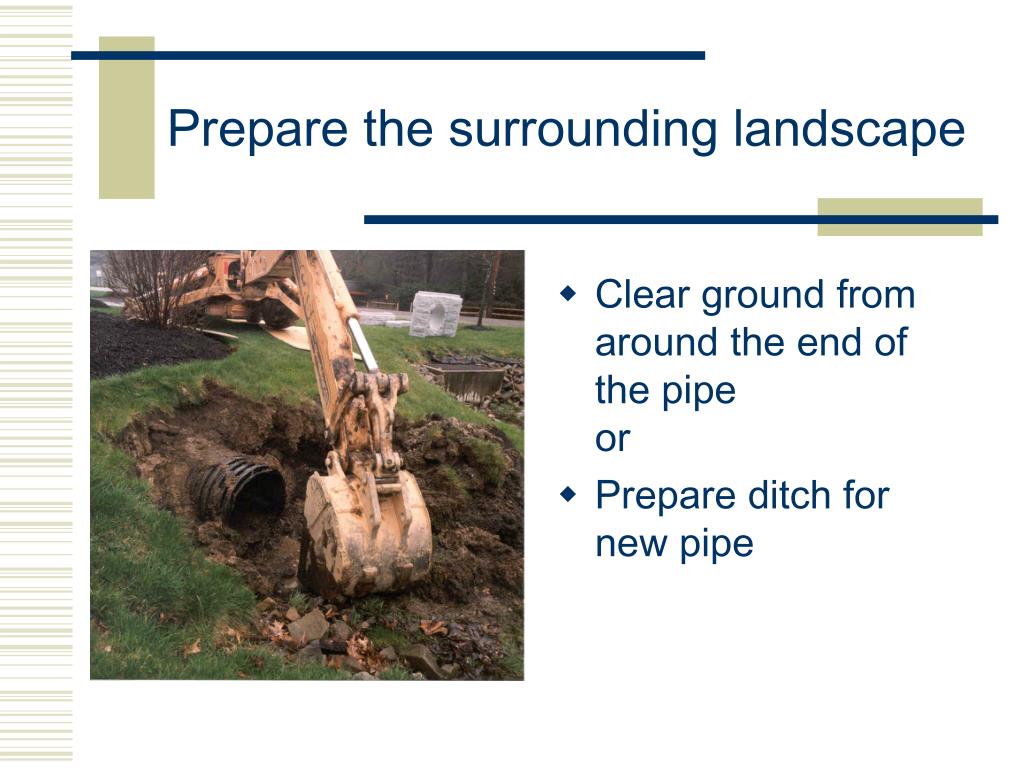 Prepare the surrounding landscape

- Clear ground from around the end of the pipe
or
- Prepare ditch for new pipe